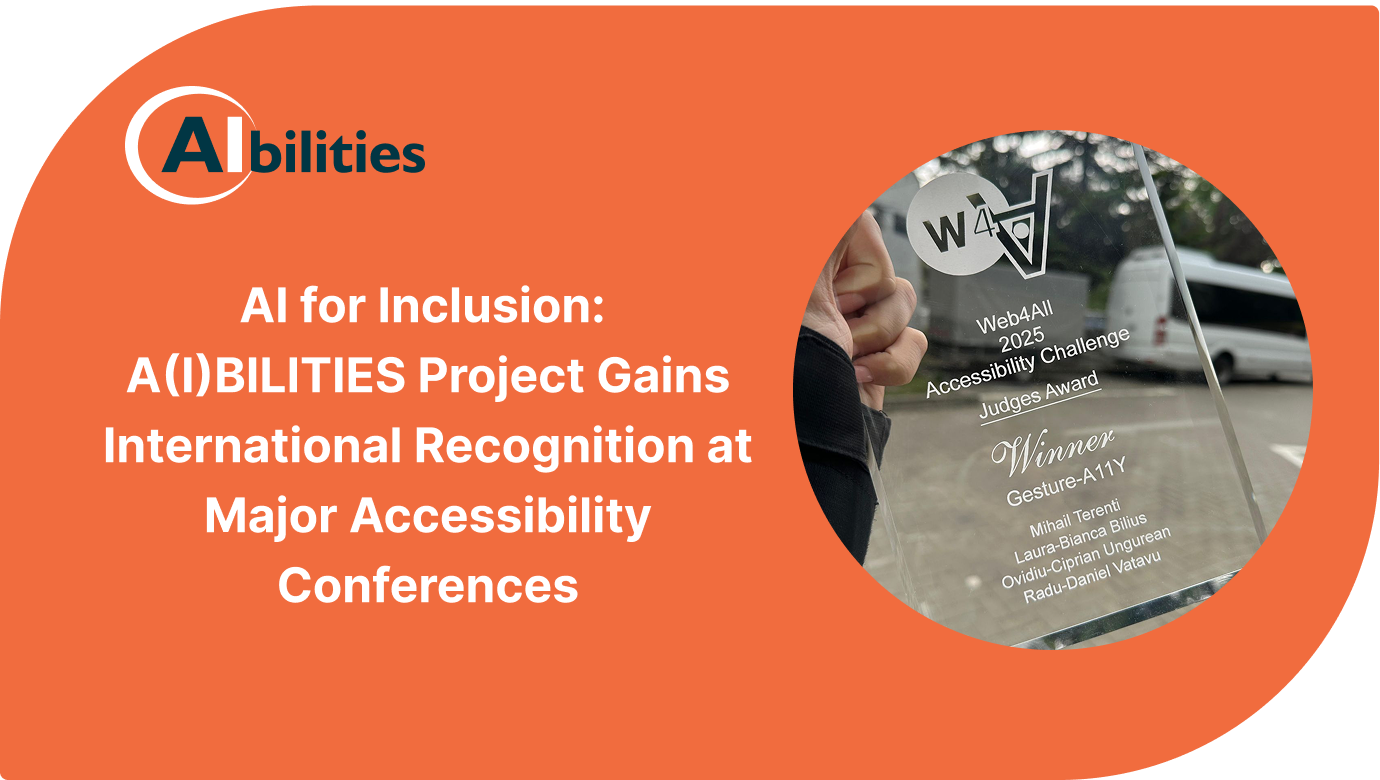 AIbilities

AI for Inclusion: A(I)BILITIES Project Gains International Recognition at Major Accessibility Conferences

W4A

Web4All
2025
Accessibility Challenge
Judges Award

Winner
Gesture-A11Y

Mihail Terenti
Laura-Bianca Bilius
Ovidiu-Ciprian Ungurean
Radu-Daniel Vatavu